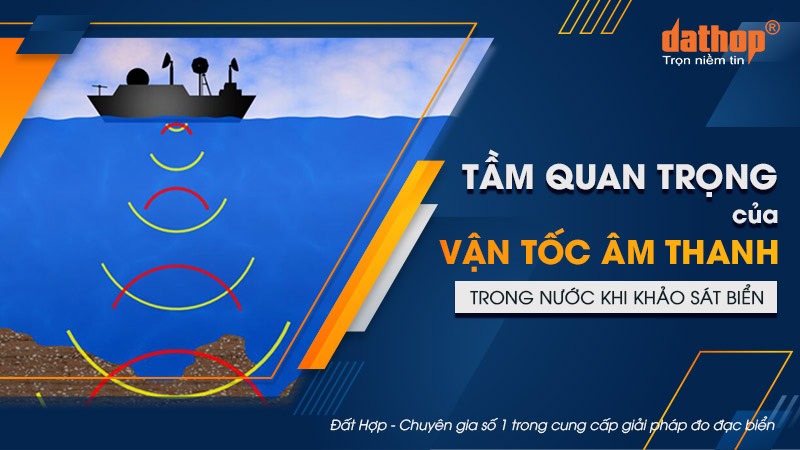 dathop®
Trọn niềm tin

TẦM QUAN TRỌNG
của
VẬN TỐC ÂM THANH
TRONG NƯỚC KHI KHẢO SÁT BIỂN

Đất Hợp - Chuyên gia số 1 trong cung cấp giải pháp đo đạc biển